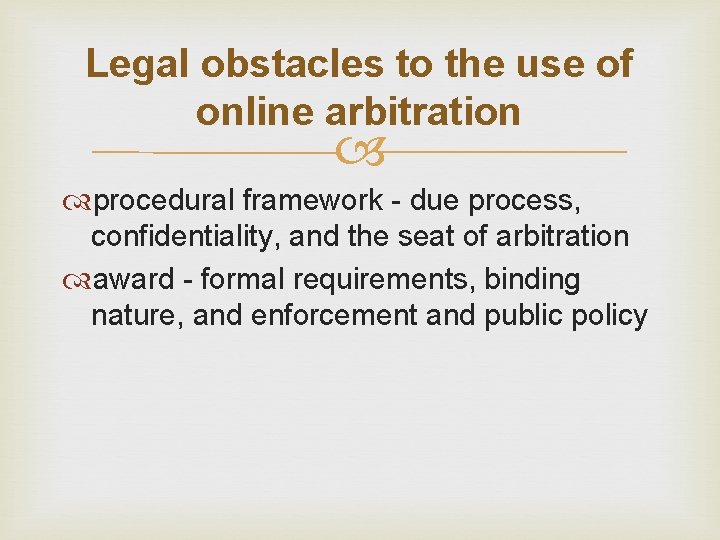 Legal obstacles to the use of online arbitration

procedural framework - due process, confidentiality, and the seat of arbitration

award - formal requirements, binding nature, and enforcement and public policy